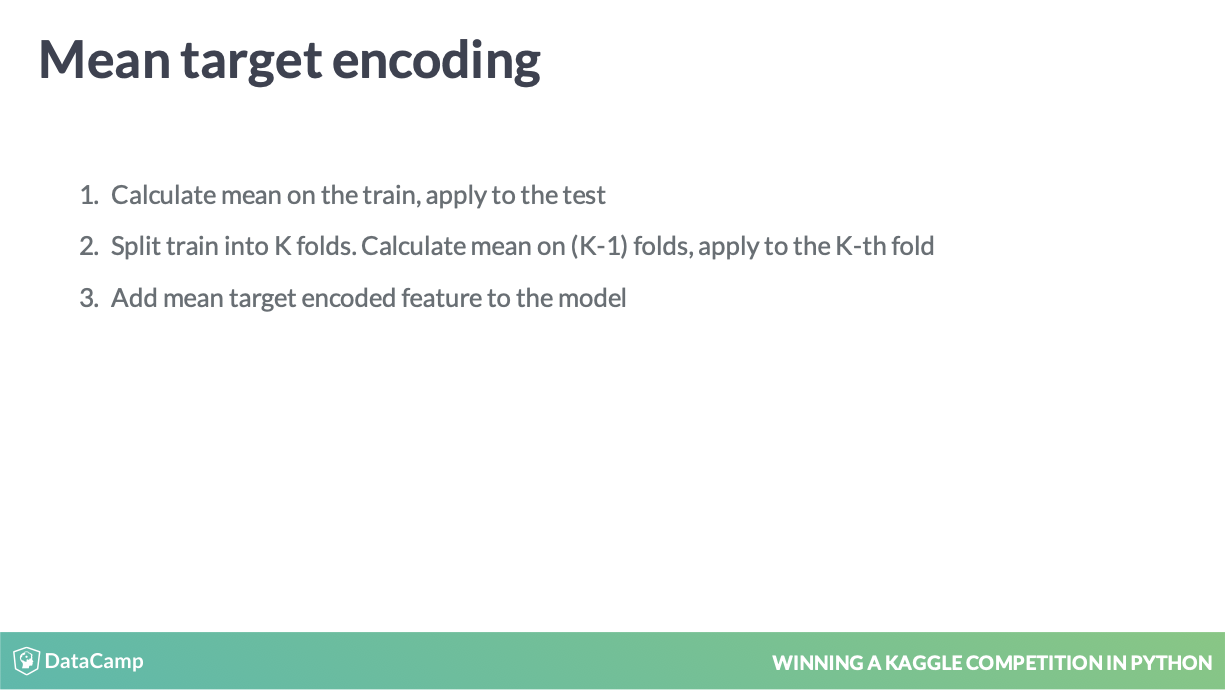 Mean target encoding

1. Calculate mean on the train, apply to the test
2. Split train into K folds. Calculate mean on (K-1) folds, apply to the K-th fold
3. Add mean target encoded feature to the model

DataCamp

WINNING A KAGGLE COMPETITION IN PYTHON